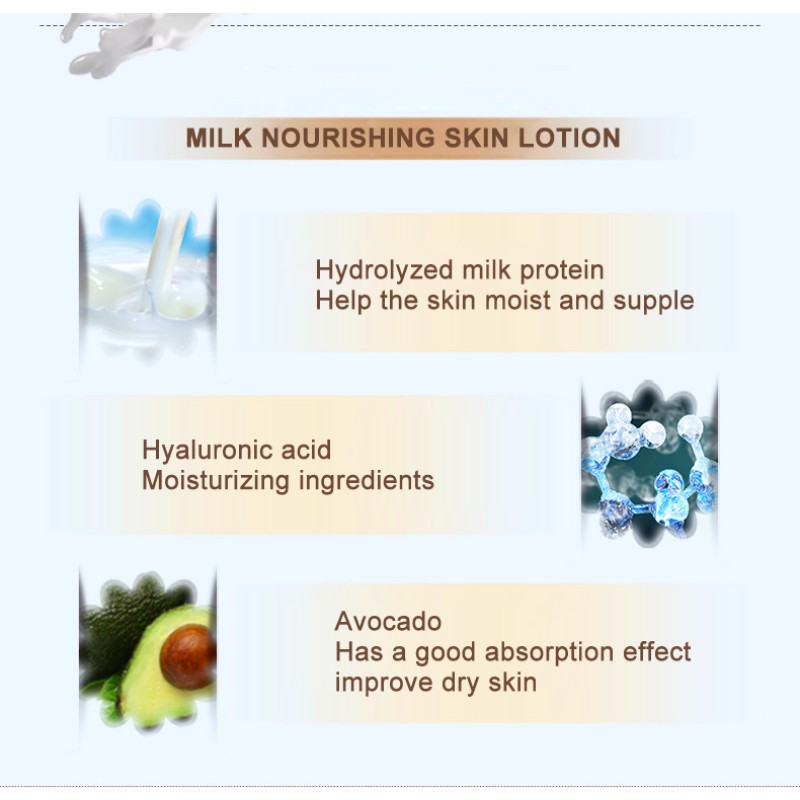 MILK NOURISHING SKIN LOTION

Hydrolyzed milk protein
Help the skin moist and supple

Hyaluronic acid
Moisturizing ingredients

Avocado
Has a good absorption effect
improve dry skin